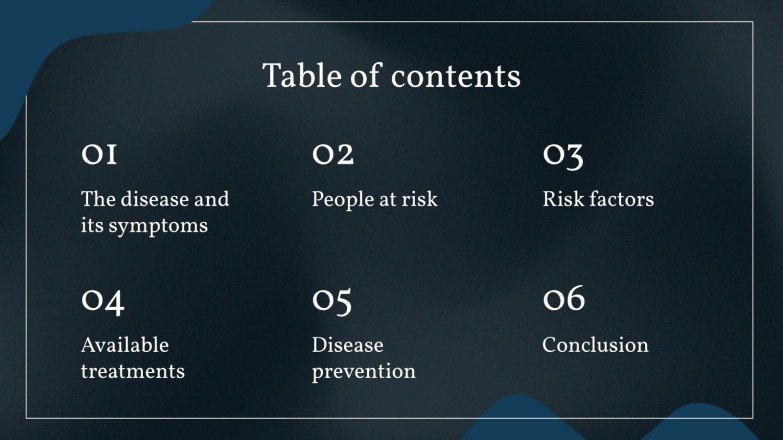 Table of contents

01
The disease and its symptoms

02
People at risk

03
Risk factors

04
Available treatments

05
Disease prevention

06
Conclusion